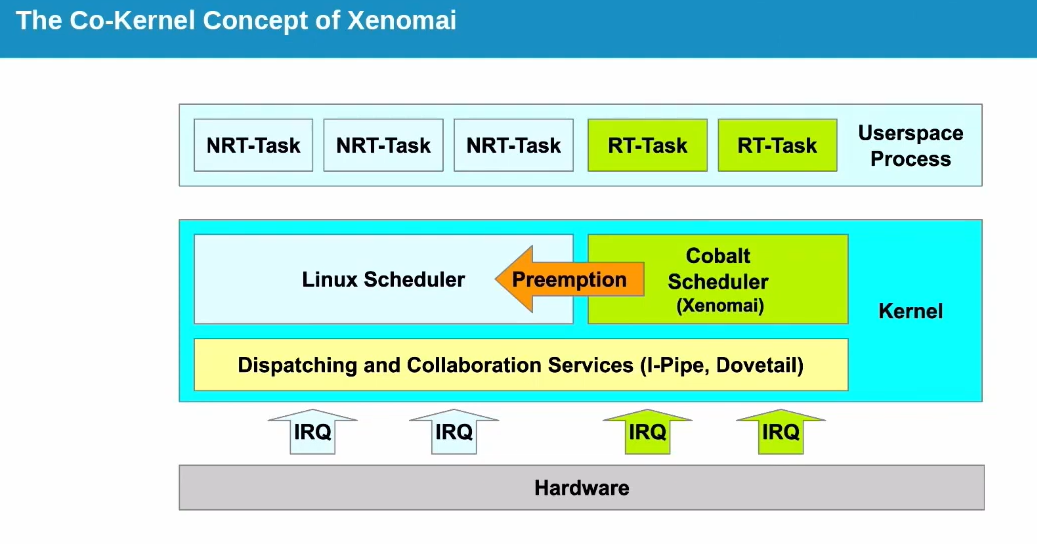 The Co-Kernel Concept of Xenomai

NRT-Task
NRT-Task
NRT-Task
RT-Task
RT-Task
Userspace Process

Linux Scheduler
Preemption
Cobalt Scheduler (Xenomai)
Kernel

Dispatching and Collaboration Services (I-Pipe, Dovetail)

IRQ
IRQ
IRQ
IRQ

Hardware